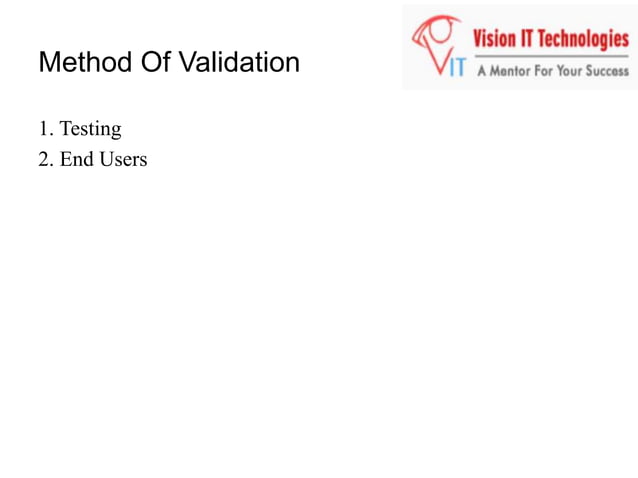 Method Of Validation

VIT Vision IT Technologies
A Mentor For Your Success

1. Testing
2. End Users